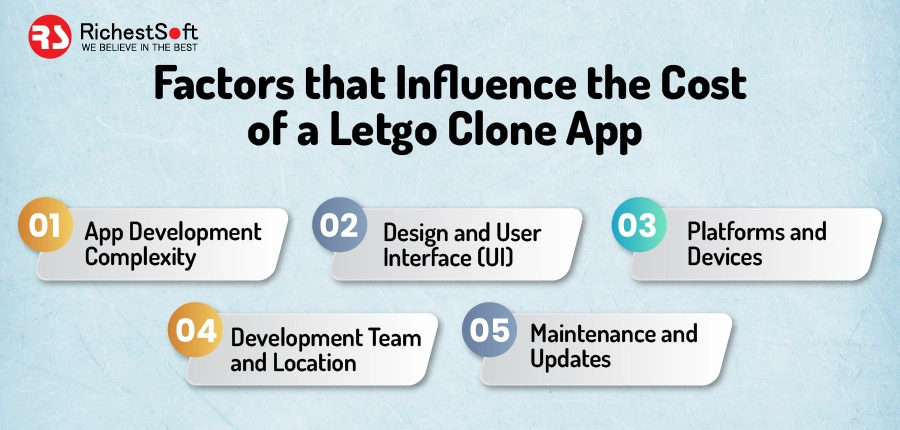 RS RichestSoft
WE BELIEVE IN THE BEST

Factors that Influence the Cost of a Letgo Clone App

01 App Development Complexity

02 Design and User Interface (UI)

03 Platforms and Devices

04 Development Team and Location

05 Maintenance and Updates